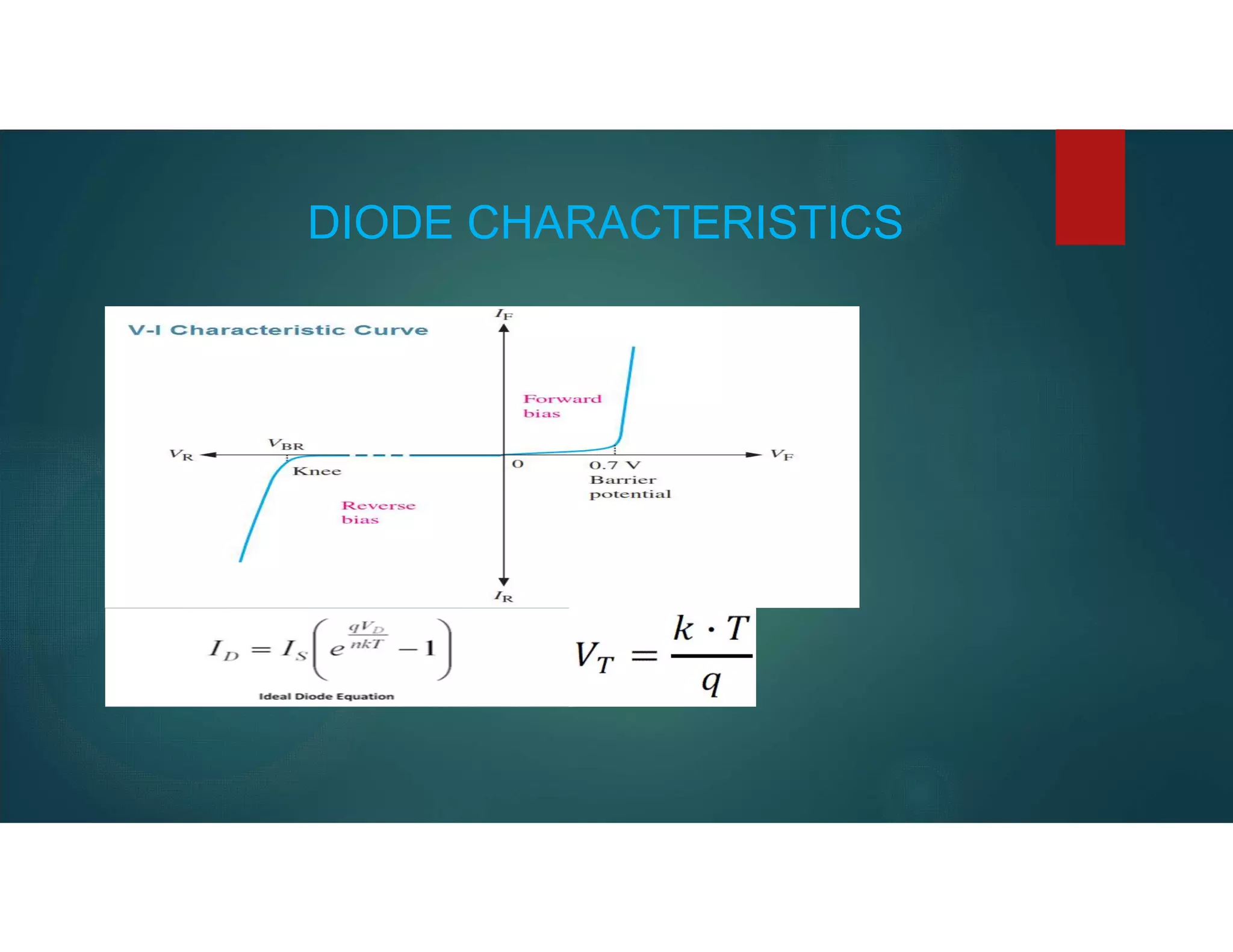 DIODE CHARACTERISTICS

V-I Characteristic Curve

$I_F$

Forward bias

$V_R$

$V_{BR}$

Knee

0

0.7 V Barrier potential

$V_F$

Reverse bias

$I_R$

$I_D = I_S\left(e^{\frac{qV_D}{nkT}} - 1\right)$

Ideal Diode Equation

$V_T = \frac{k \cdot T}{q}$